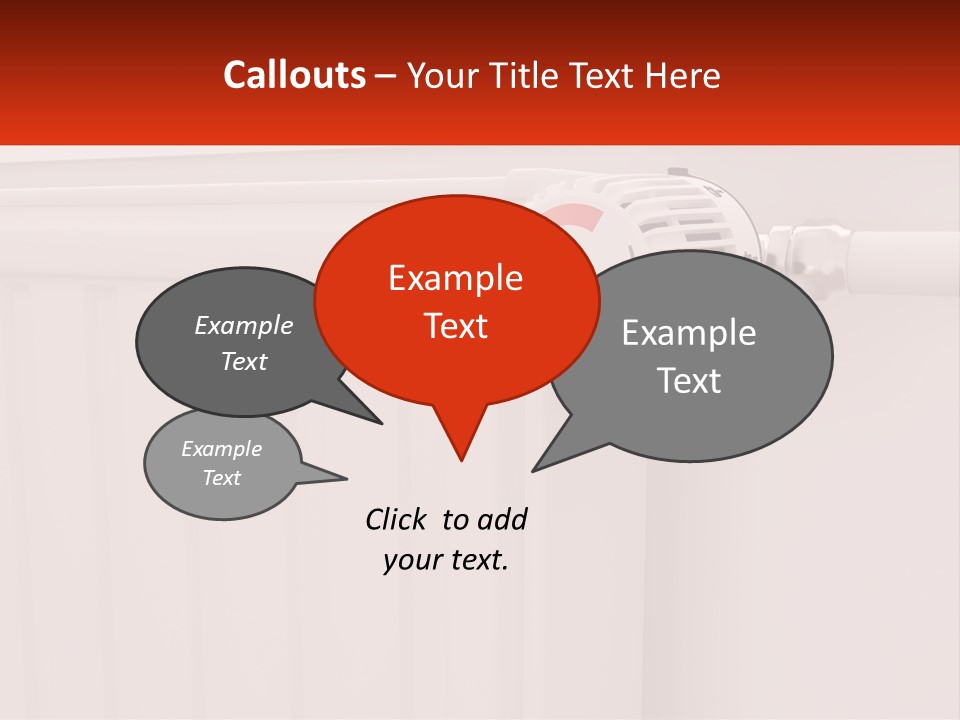 Callouts – Your Title Text Here

Example Text

Example Text

Example Text

Example Text

Click to add your text.